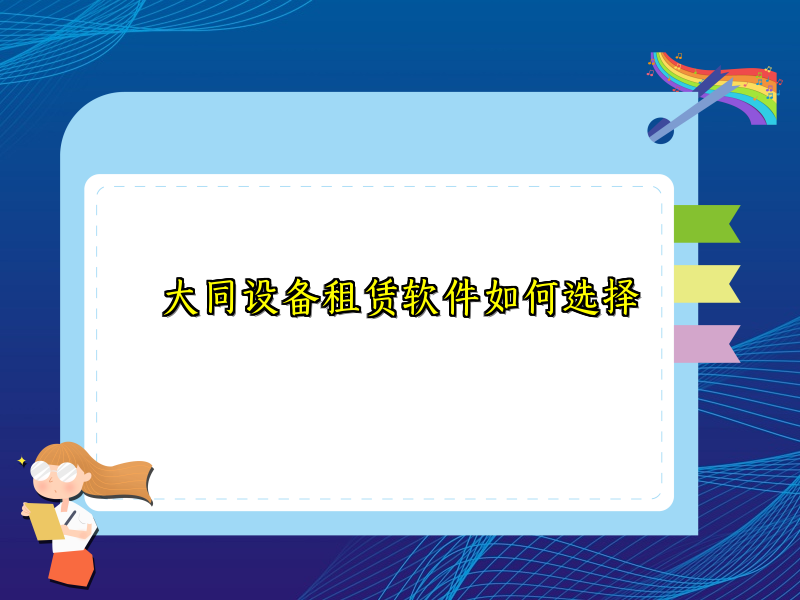 大同设备租赁软件如何选择